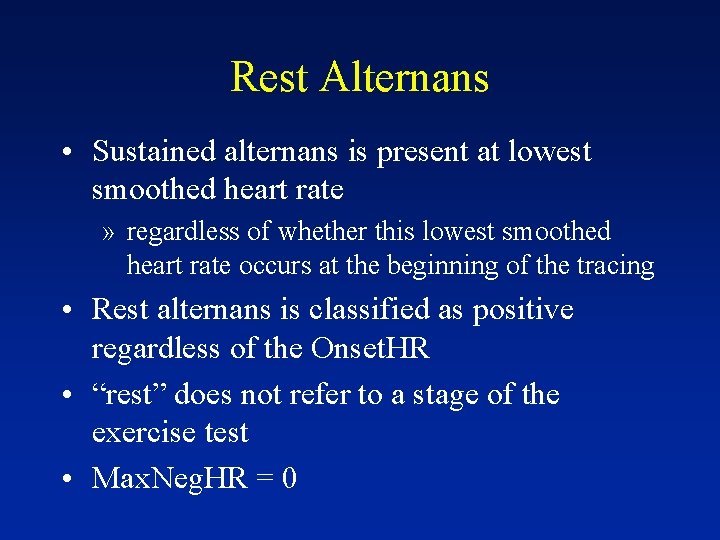 Rest Alternans

• Sustained alternans is present at lowest smoothed heart rate
» regardless of whether this lowest smoothed heart rate occurs at the beginning of the tracing
• Rest alternans is classified as positive regardless of the OnsetHR
• “rest” does not refer to a stage of the exercise test
• MaxNegHR = 0